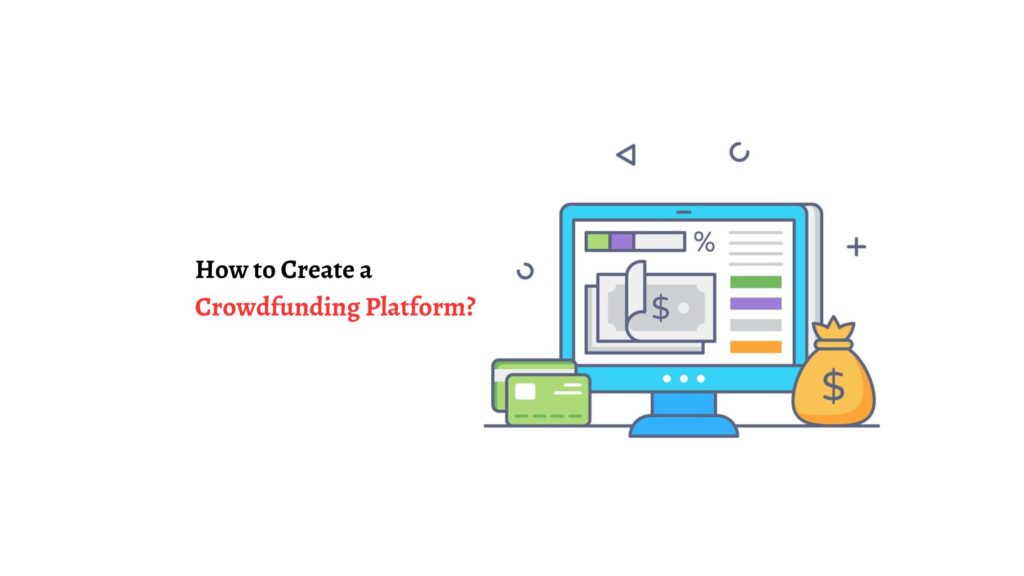 How to Create a
Crowdfunding Platform?

%

$

$